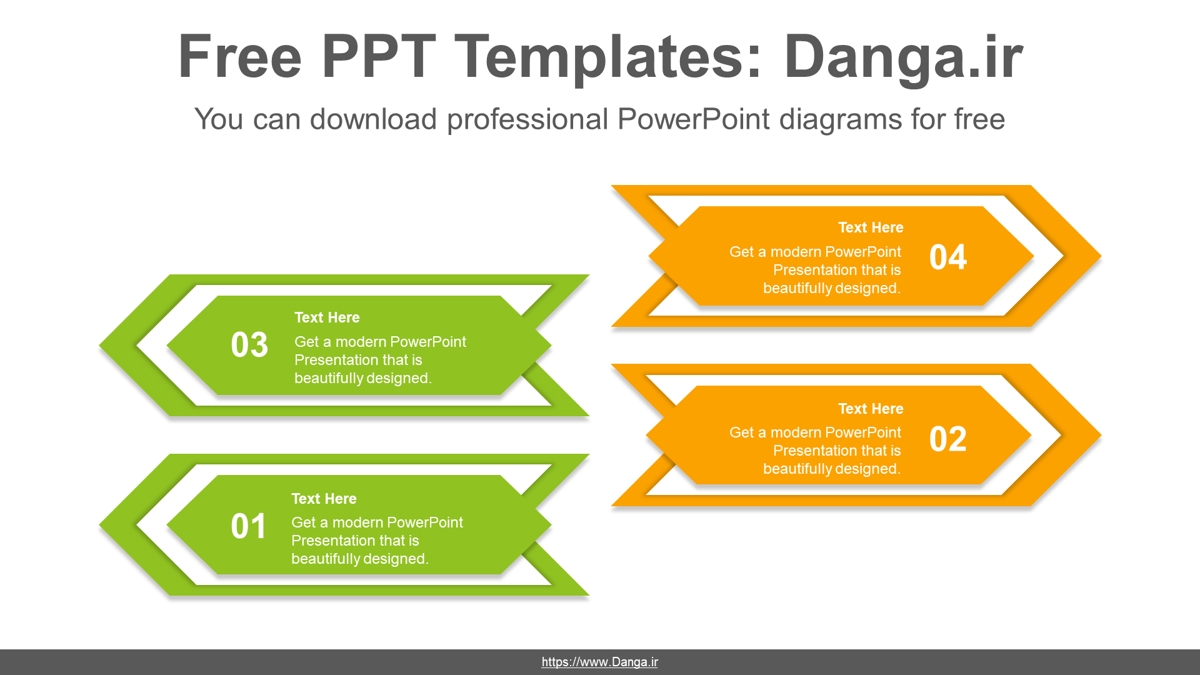 Free PPT Templates: Danga.ir

You can download professional PowerPoint diagrams for free

Text Here
Get a modern PowerPoint Presentation that is beautifully designed.
04

03
Text Here
Get a modern PowerPoint Presentation that is beautifully designed.

Text Here
Get a modern PowerPoint Presentation that is beautifully designed.
02

01
Text Here
Get a modern PowerPoint Presentation that is beautifully designed.

https://www.Danga.ir